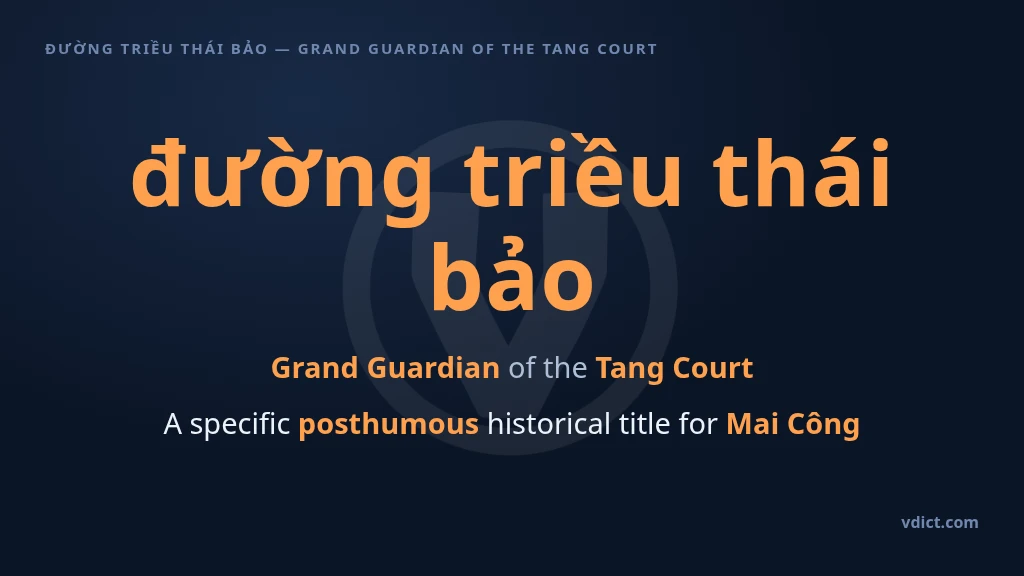 ĐƯỜNG TRIỀU THÁI BẢO — GRAND GUARDIAN OF THE TANG COURT

đường triều thái bảo

Grand Guardian of the Tang Court

A specific posthumous historical title for Mai Công

vdict.com